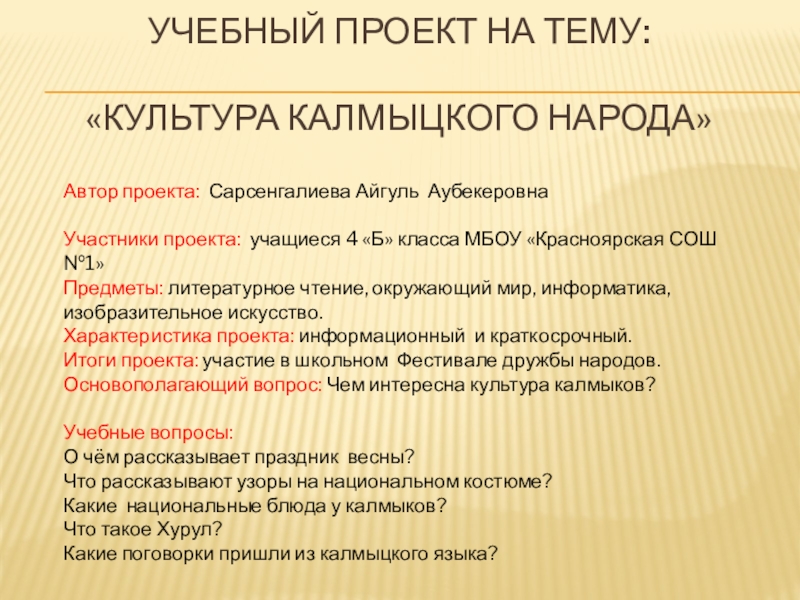 УЧЕБНЫЙ ПРОЕКТ НА ТЕМУ:

«КУЛЬТУРА КАЛМЫЦКОГО НАРОДА»

Автор проекта: Сарсенгалиева Айгуль Аубекеровна

Участники проекта: учащиеся 4 «Б» класса МБОУ «Красноярская СОШ №1»
Предметы: литературное чтение, окружающий мир, информатика, изобразительное искусство.
Характеристика проекта: информационный и краткосрочный.
Итоги проекта: участие в школьном Фестивале дружбы народов.
Основополагающий вопрос: Чем интересна культура калмыков?

Учебные вопросы:
О чём рассказывает праздник весны?
Что рассказывают узоры на национальном костюме?
Какие национальные блюда у калмыков?
Что такое Хурул?
Какие поговорки пришли из калмыцкого языка?